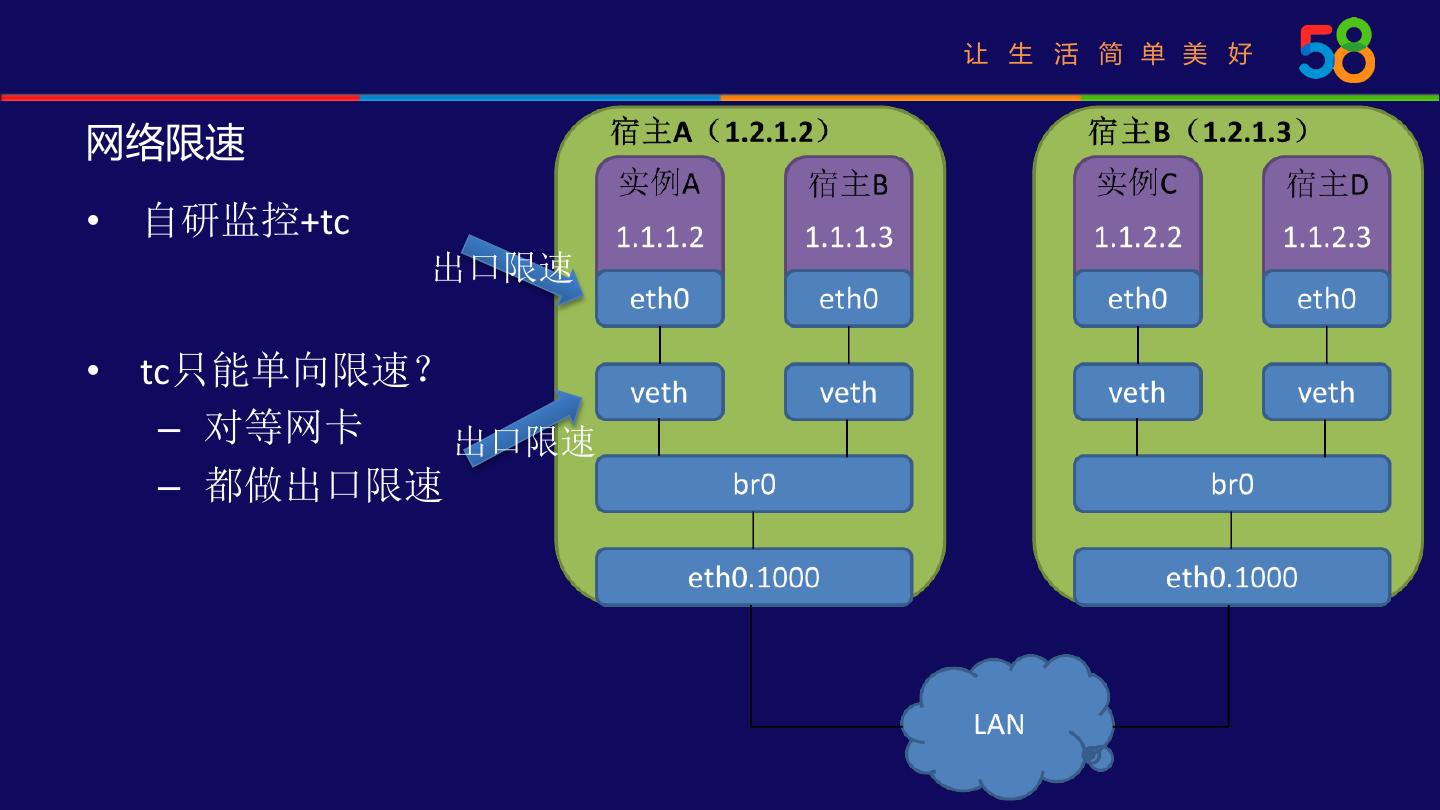 让生活简单美好 58

网络限速

• 自研监控+tc

• tc只能单向限速?
– 对等网卡
– 都做出口限速

出口限速

出口限速

宿主A（1.2.1.2）

实例A
1.1.1.2
eth0
veth

宿主B
1.1.1.3
eth0
veth

br0

eth0.1000

宿主B（1.2.1.3）

实例C
1.1.2.2
eth0
veth

宿主D
1.1.2.3
eth0
veth

br0

eth0.1000

LAN